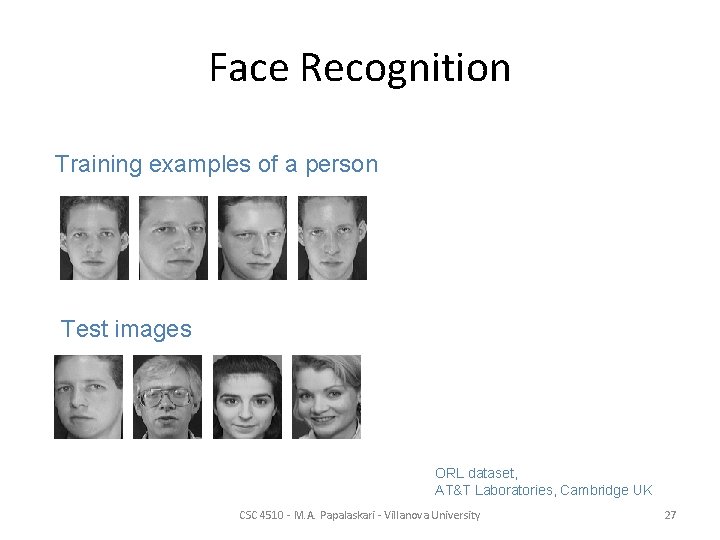 Face Recognition

Training examples of a person

Test images

ORL dataset,
AT&T Laboratories, Cambridge UK

CSC 4510 - M.A. Papalaskari - Villanova University

27